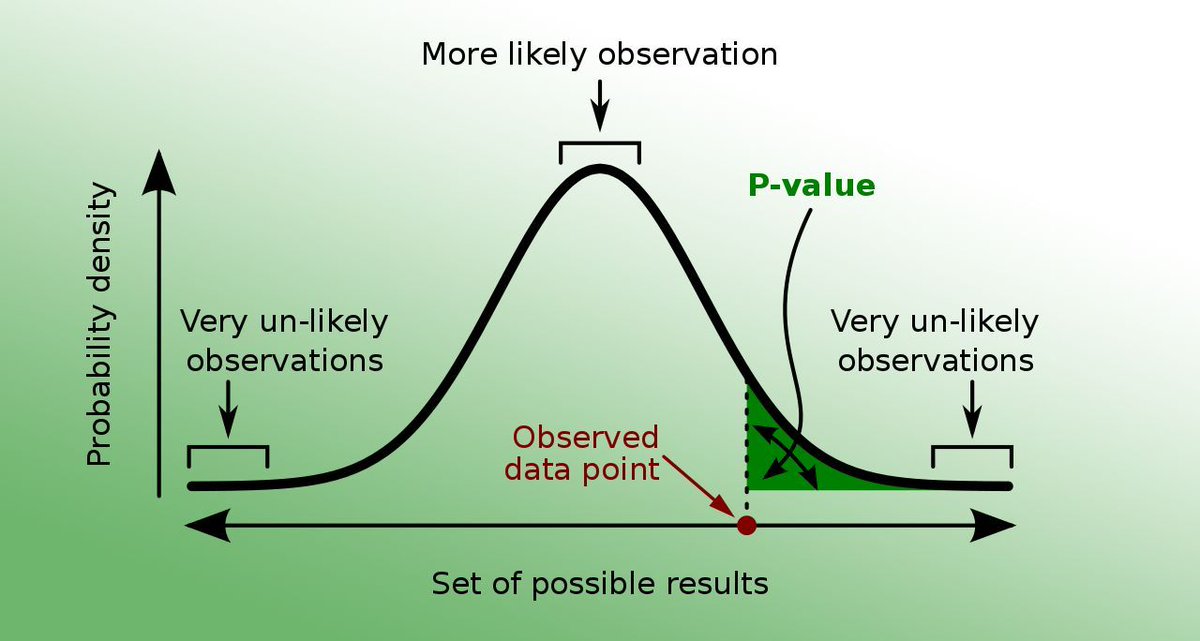 More likely observation

P-value

Probability density

Very un-likely observations

Very un-likely observations

Observed data point

Set of possible results